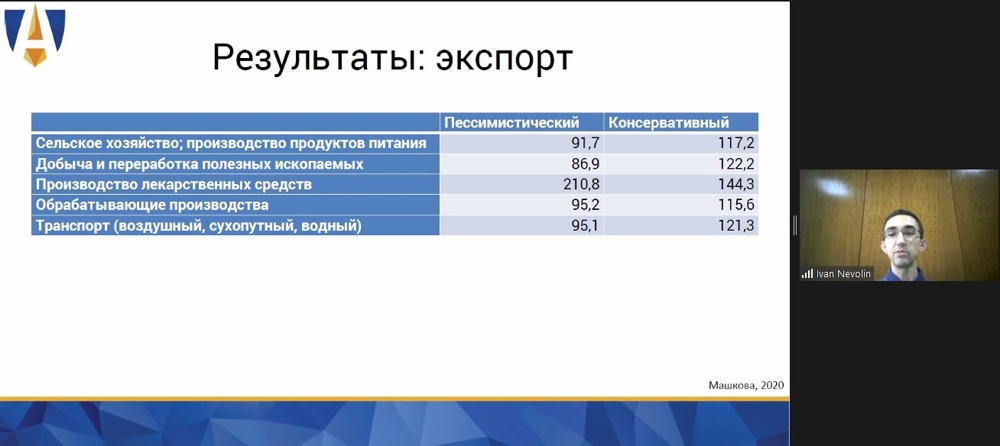 Результаты: экспорт

| | Пессимистический | Консервативный |
|---|---|---|
| Сельское хозяйство; производство продуктов питания | 91,7 | 117,2 |
| Добыча и переработка полезных ископаемых | 86,9 | 122,2 |
| Производство лекарственных средств | 210,8 | 144,3 |
| Обрабатывающие производства | 95,2 | 115,6 |
| Транспорт (воздушный, сухопутный, водный) | 95,1 | 121,3 |

Машкова, 2020

Ivan Nevolin